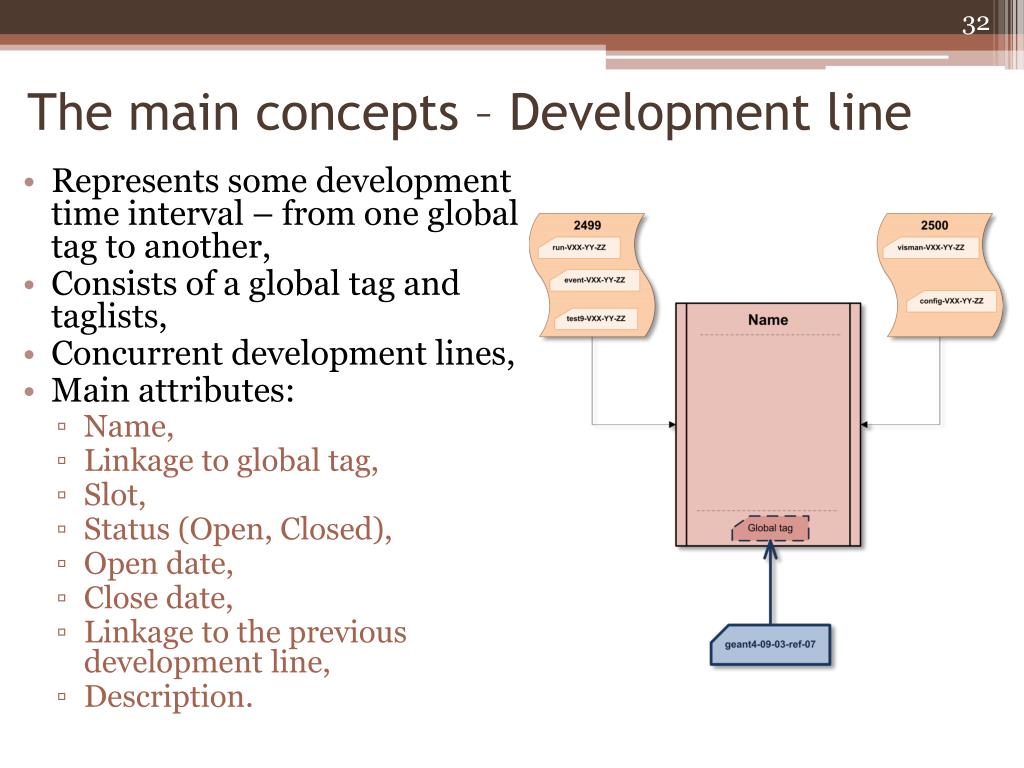 32

The main concepts – Development line

• Represents some development time interval – from one global tag to another,
• Consists of a global tag and taglists,
• Concurrent development lines,
• Main attributes:
▫ Name,
▫ Linkage to global tag,
▫ Slot,
▫ Status (Open, Closed),
▫ Open date,
▫ Close date,
▫ Linkage to the previous development line,
▫ Description.

2499
run-VXX-YY-ZZ
event-VXX-YY-ZZ
test9-VXX-YY-ZZ

2500
visman-VXX-YY-ZZ
config-VXX-YY-ZZ

Name

Global tag

geant4-09-03-ref-07